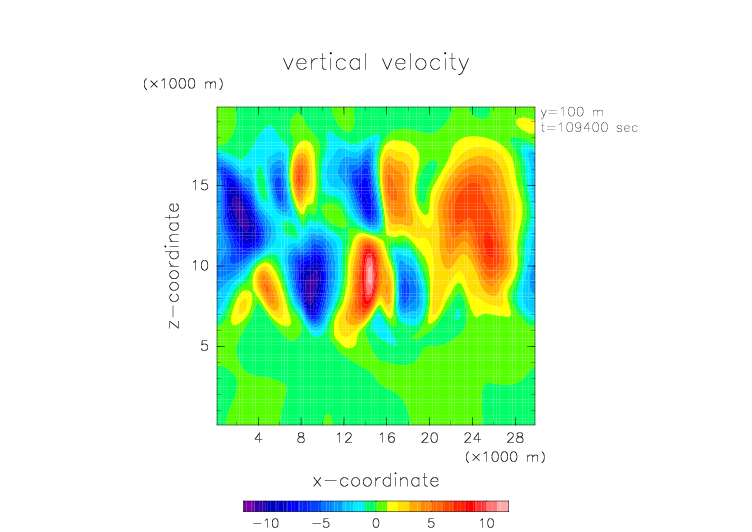 vertical velocity

(×1000 m)

y=100 m
t=109400 sec

z−coordinate

15
10
5

4 8 12 16 20 24 28

(×1000 m)

x−coordinate

−10 −5 0 5 10